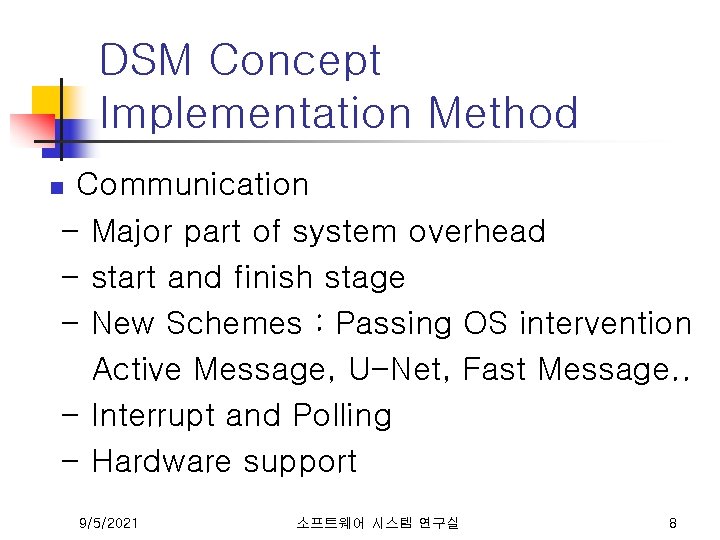 DSM Concept Implementation Method

Communication
- Major part of system overhead
- start and finish stage
- New Schemes : Passing OS intervention
  Active Message, U-Net, Fast Message..
- Interrupt and Polling
- Hardware support

9/5/2021 소프트웨어 시스템 연구실 8